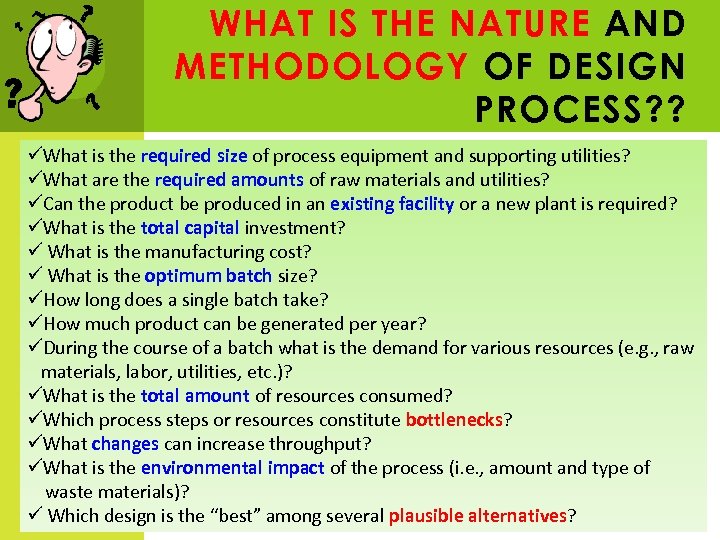 WHAT IS THE NATURE AND METHODOLOGY OF DESIGN PROCESS??

✓What is the required size of process equipment and supporting utilities?
✓What are the required amounts of raw materials and utilities?
✓Can the product be produced in an existing facility or a new plant is required?
✓What is the total capital investment?
✓ What is the manufacturing cost?
✓ What is the optimum batch size?
✓How long does a single batch take?
✓How much product can be generated per year?
✓During the course of a batch what is the demand for various resources (e.g., raw materials, labor, utilities, etc.)?
✓What is the total amount of resources consumed?
✓Which process steps or resources constitute bottlenecks?
✓What changes can increase throughput?
✓What is the environmental impact of the process (i.e., amount and type of waste materials)?
✓ Which design is the “best” among several plausible alternatives?